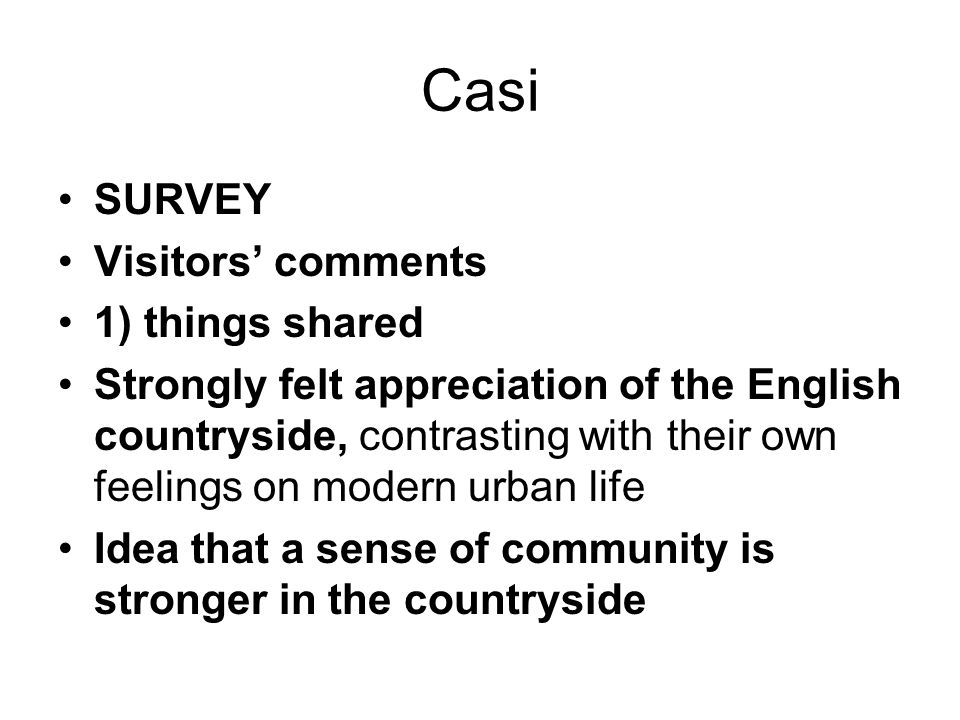 Casi

• SURVEY
• Visitors’ comments
• 1) things shared
• Strongly felt appreciation of the English countryside, contrasting with their own feelings on modern urban life
• Idea that a sense of community is stronger in the countryside